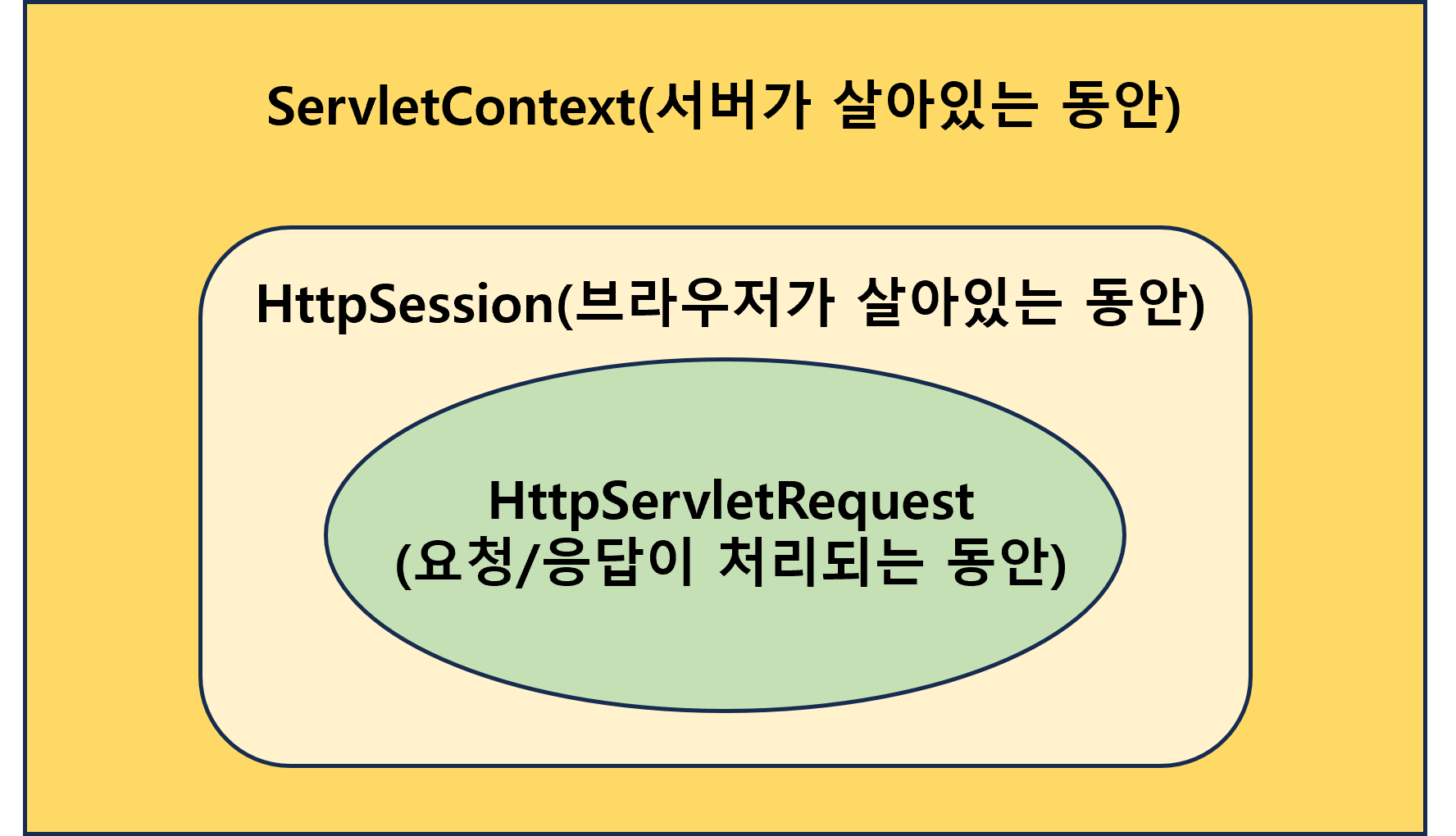 ServletContext(서버가 살아있는 동안)

HttpSession(브라우저가 살아있는 동안)

HttpServletRequest
(요청/응답이 처리되는 동안)